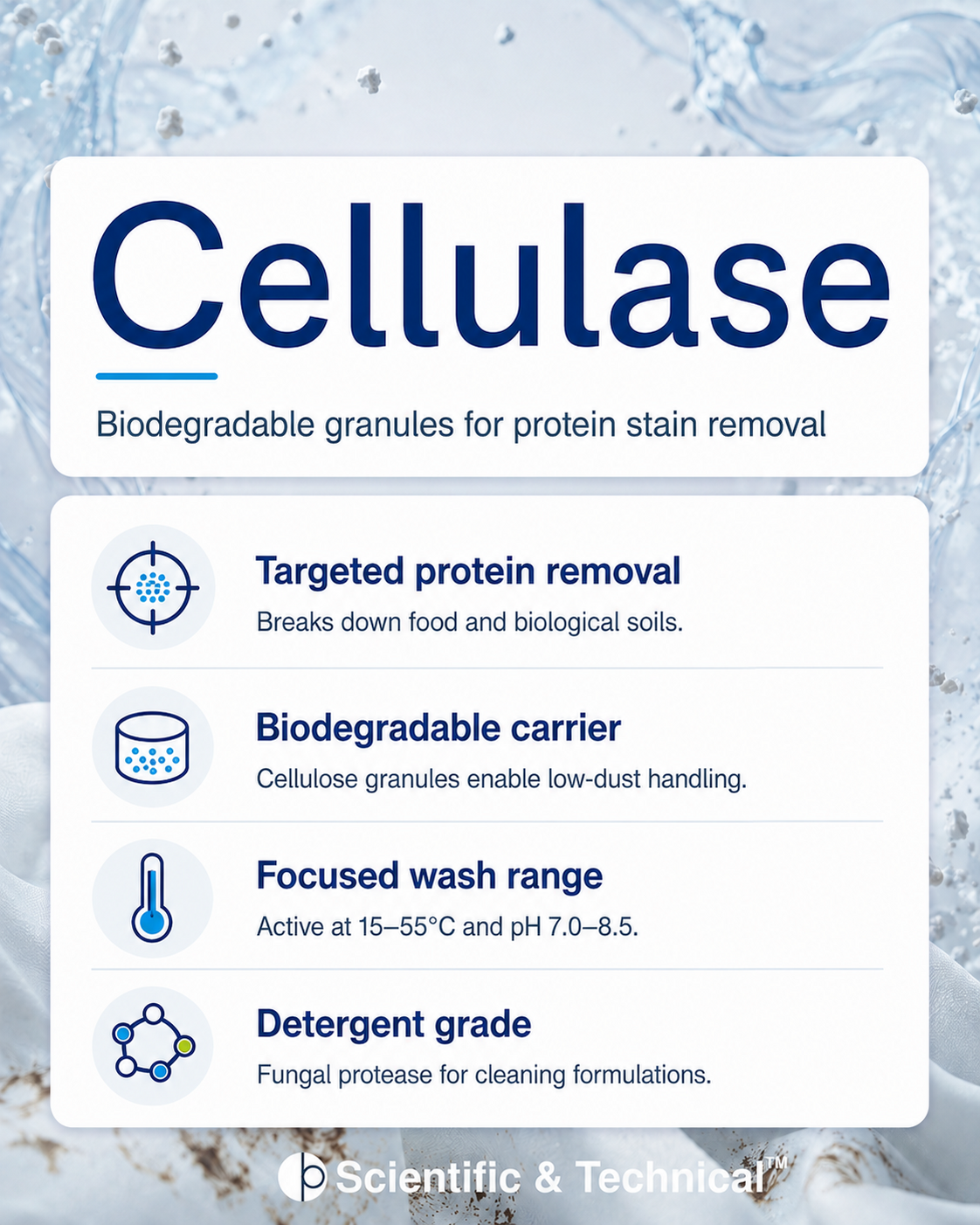 Cellulase

Biodegradable granules for protein stain removal

Targeted protein removal
Breaks down food and biological soils.

Biodegradable carrier
Cellulose granules enable low-dust handling.

Focused wash range
Active at 15–55°C and pH 7.0–8.5.

Detergent grade
Fungal protease for cleaning formulations.

Scientific & Technical™